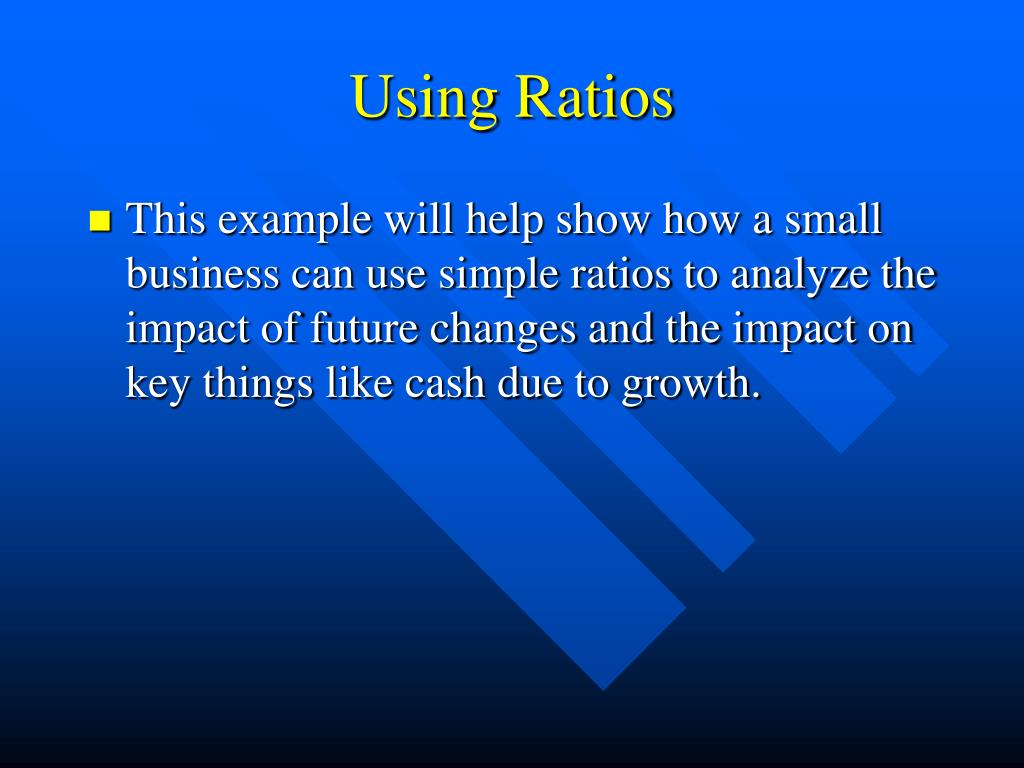 Using Ratios

This example will help show how a small business can use simple ratios to analyze the impact of future changes and the impact on key things like cash due to growth.